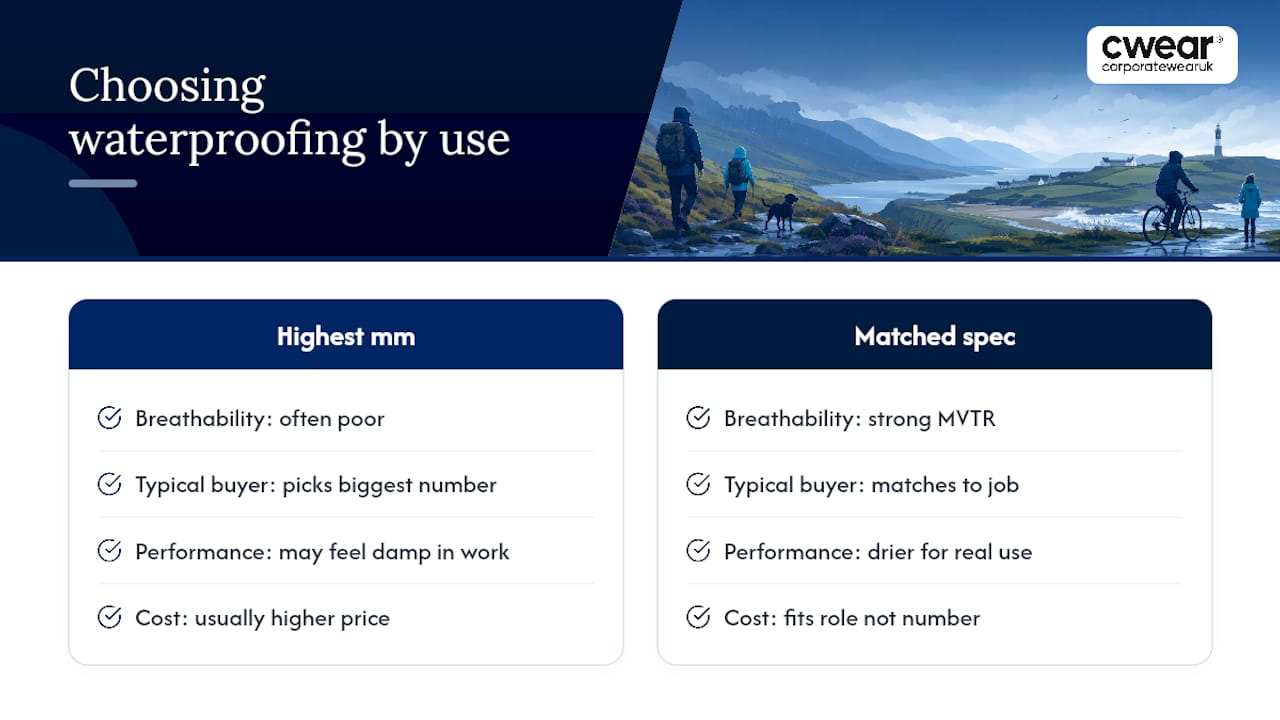 Choosing waterproofing by use

cwear®
corporatewearuk

Highest mm

Breathability: often poor

Typical buyer: picks biggest number

Performance: may feel damp in work

Cost: usually higher price

Matched spec

Breathability: strong MVTR

Typical buyer: matches to job

Performance: drier for real use

Cost: fits role not number